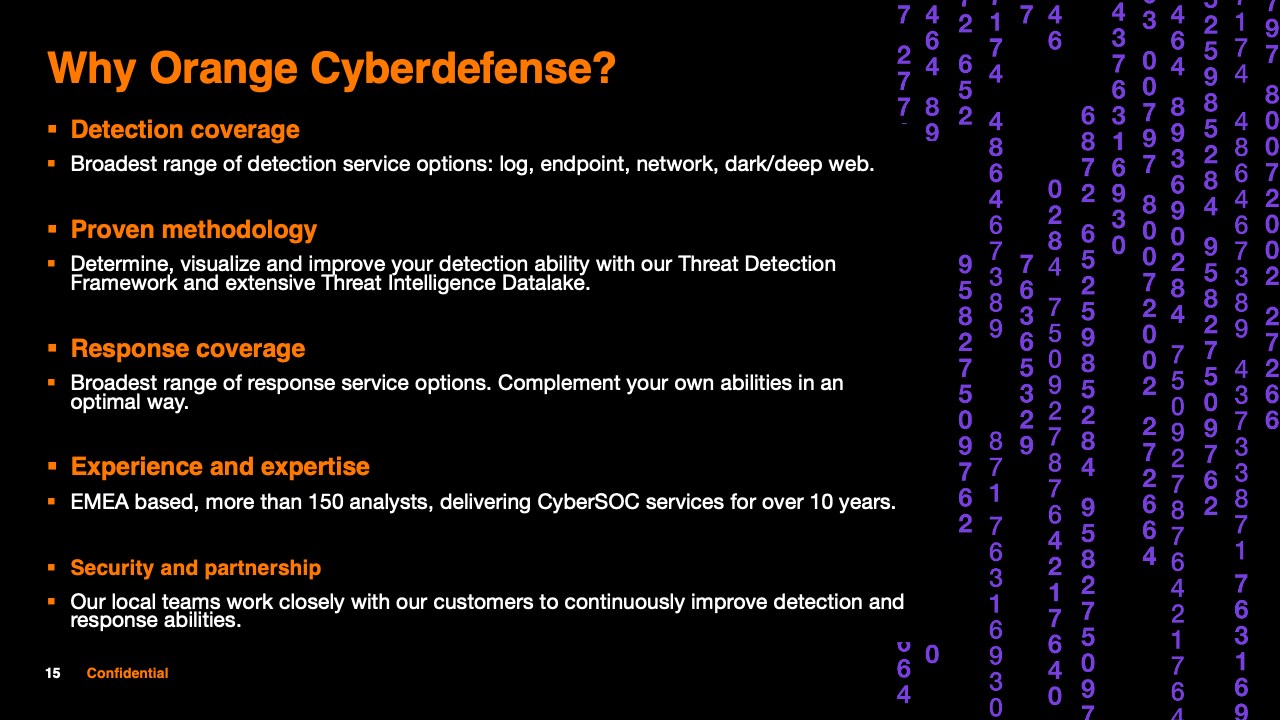 Why Orange Cyberdefense?

▪ Detection coverage

▪ Broadest range of detection service options: log, endpoint, network, dark/deep web.

▪ Proven methodology

▪ Determine, visualize and improve your detection ability with our Threat Detection Framework and extensive Threat Intelligence Datalake.

▪ Response coverage

▪ Broadest range of response service options. Complement your own abilities in an optimal way.

▪ Experience and expertise

▪ EMEA based, more than 150 analysts, delivering CyberSOC services for over 10 years.

▪ Security and partnership

▪ Our local teams work closely with our customers to continuously improve detection and response abilities.

15 Confidential